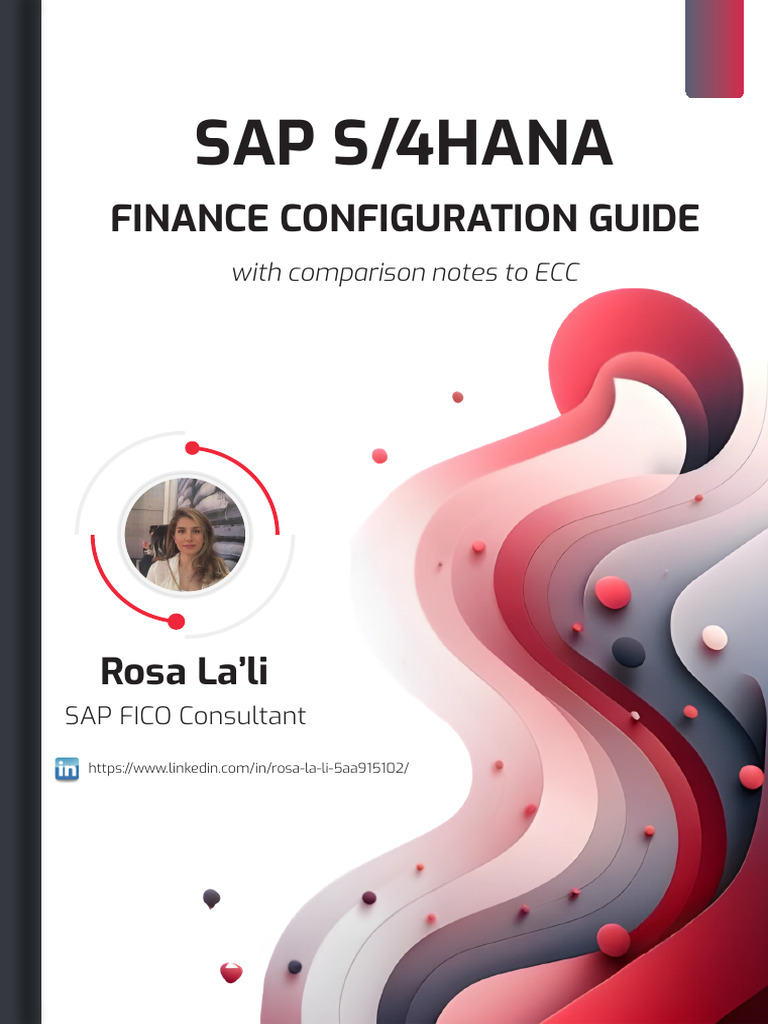 SAP S/4HANA

FINANCE CONFIGURATION GUIDE

with comparison notes to ECC

Rosa La'li

SAP FICO Consultant

in https://www.linkedin.com/in/rosa-la-li-5aa915102/